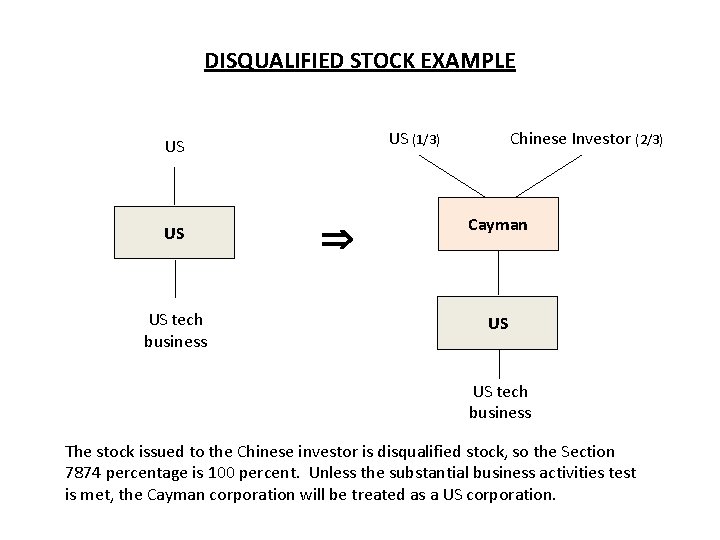 DISQUALIFIED STOCK EXAMPLE

US

US

US tech business

⇒

US (1/3)

Chinese Investor (2/3)

Cayman

US

US tech business

The stock issued to the Chinese investor is disqualified stock, so the Section 7874 percentage is 100 percent. Unless the substantial business activities test is met, the Cayman corporation will be treated as a US corporation.